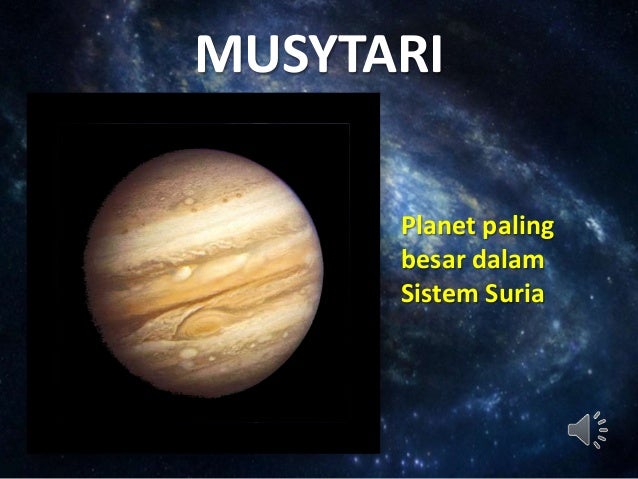 MUSYTARI

Planet paling besar dalam Sistem Suria